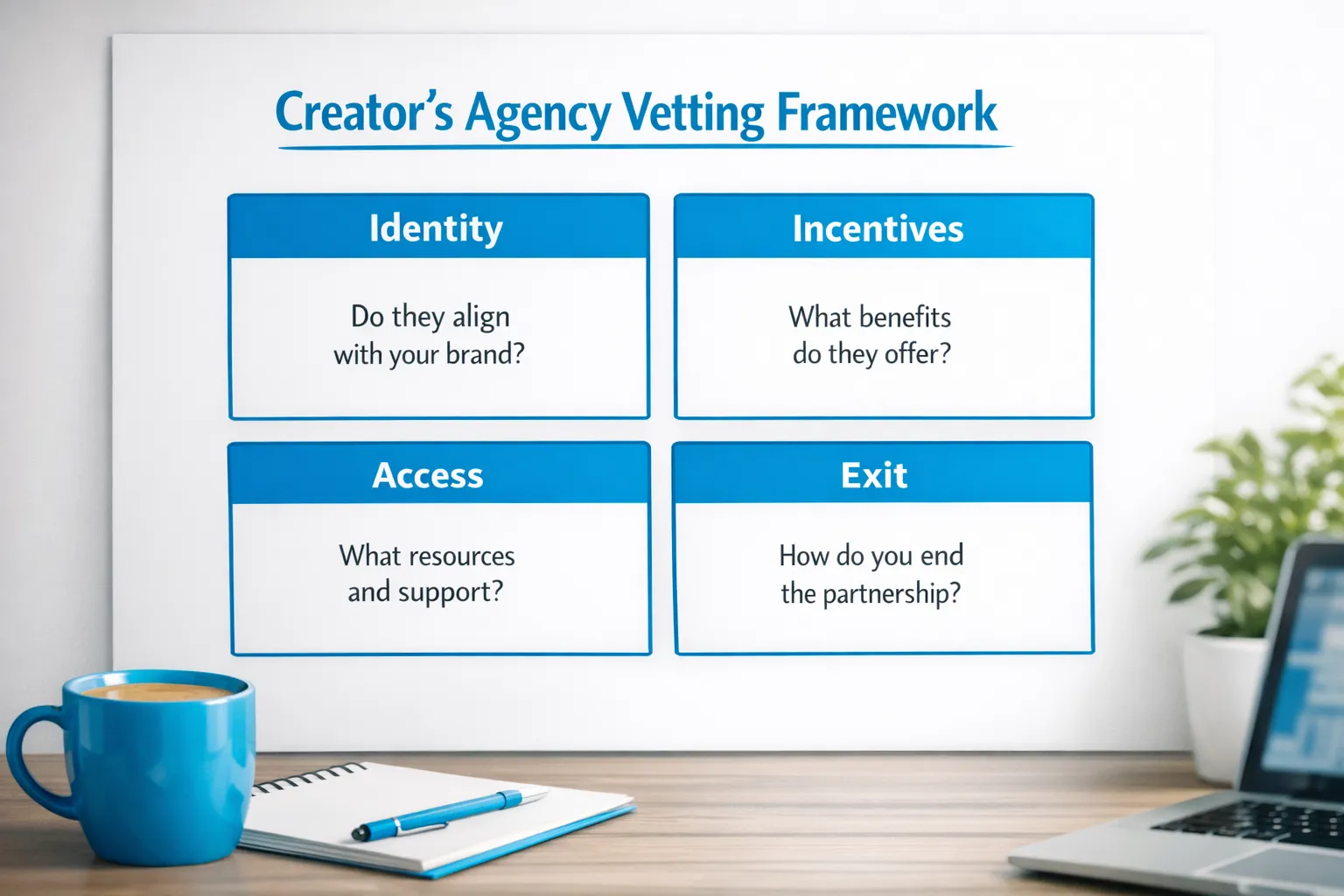 Creator's Agency Vetting Framework

Identity

Do they align with your brand?

Incentives

What benefits do they offer?

Access

What resources and support?

Exit

How do you end the partnership?